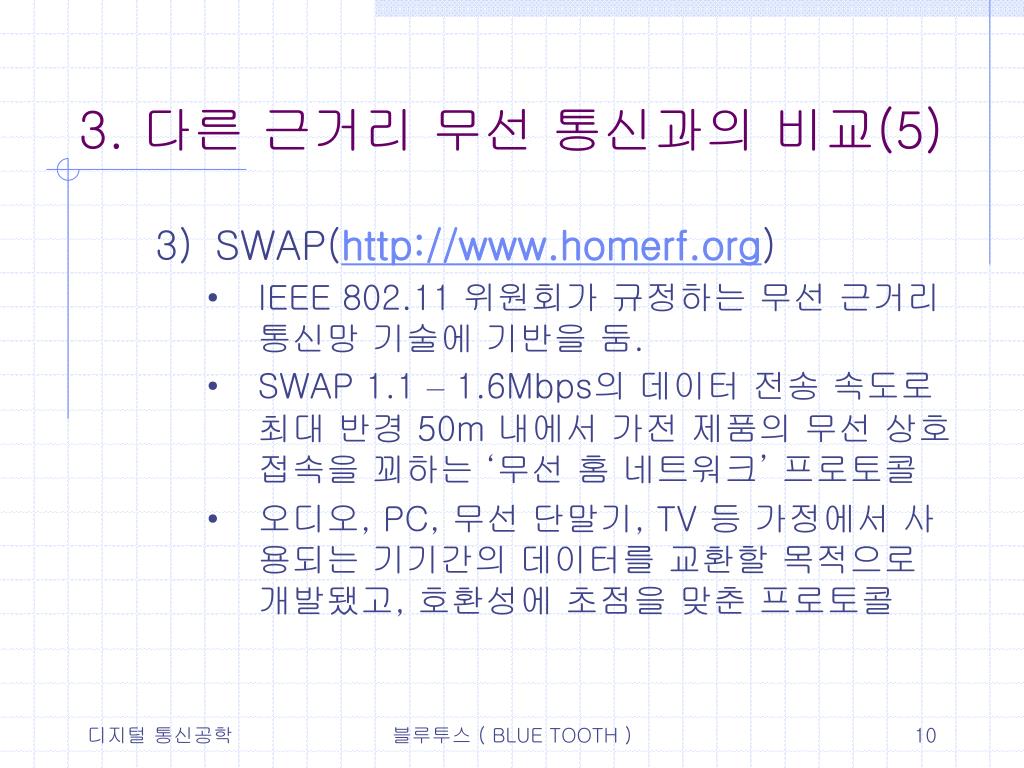 3. 다른 근거리 무선 통신과의 비교(5)

3) SWAP(http://www.homerf.org)

• IEEE 802.11 위원회가 규정하는 무선 근거리 통신망 기술에 기반을 둠.

• SWAP 1.1 – 1.6Mbps의 데이터 전송 속도로 최대 반경 50m 내에서 가전 제품의 무선 상호 접속을 꾀하는 ‘무선 홈 네트워크’ 프로토콜

• 오디오, PC, 무선 단말기, TV 등 가정에서 사용되는 기기간의 데이터를 교환할 목적으로 개발됐고, 호환성에 초점을 맞춘 프로토콜

디지털 통신공학

블루투스 ( BLUE TOOTH )

10